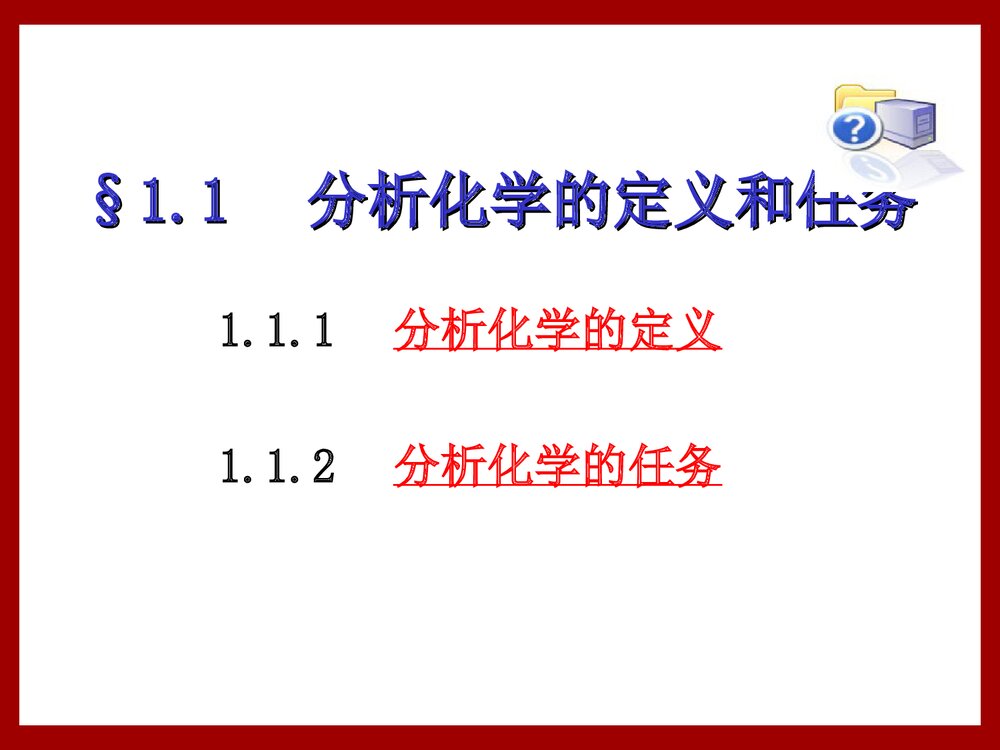 §1.1 分析化学的定义和任务

1.1.1 分析化学的定义

1.1.2 分析化学的任务